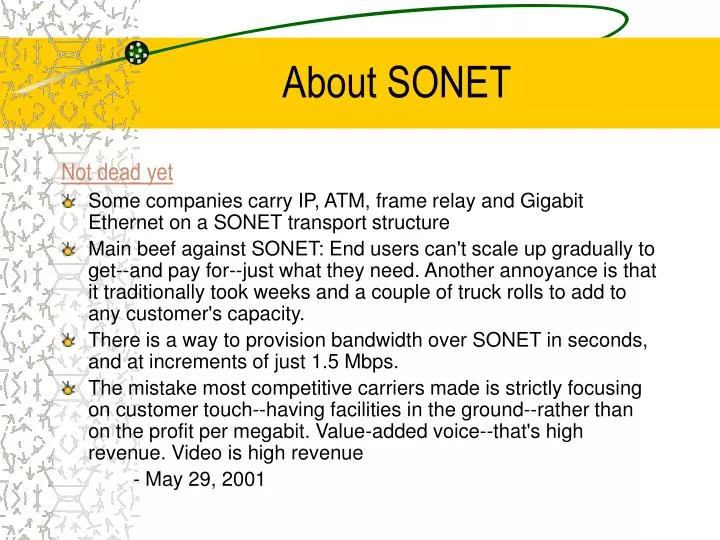 About SONET

Not dead yet

Some companies carry IP, ATM, frame relay and Gigabit Ethernet on a SONET transport structure

Main beef against SONET: End users can't scale up gradually to get--and pay for--just what they need. Another annoyance is that it traditionally took weeks and a couple of truck rolls to add to any customer's capacity.

There is a way to provision bandwidth over SONET in seconds, and at increments of just 1.5 Mbps.

The mistake most competitive carriers made is strictly focusing on customer touch--having facilities in the ground--rather than on the profit per megabit. Value-added voice--that's high revenue. Video is high revenue

- May 29, 2001